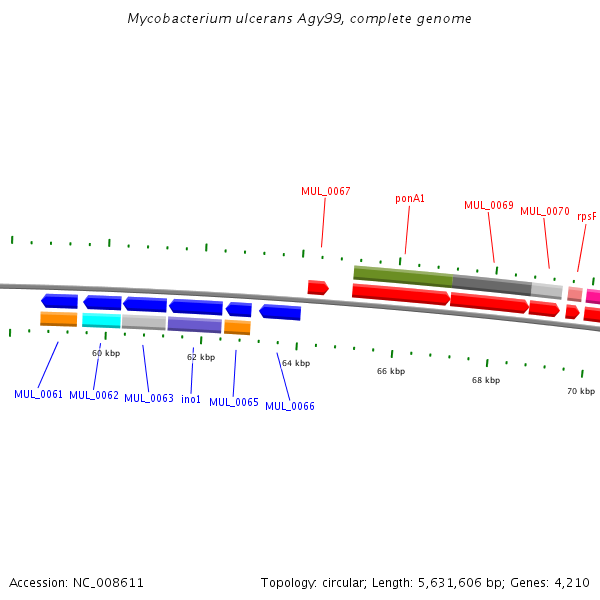 Mycobacterium ulcerans Agy99, complete genome

MUL_0067
ponA1
MUL_0069
MUL_0070
rpsF

60 kbp
62 kbp
64 kbp
66 kbp
68 kbp
70 kbp

MUL_0061
MUL_0062
MUL_0063
ino1
MUL_0065
MUL_0066

Accession: NC_008611

Topology: circular; Length: 5,631,606 bp; Genes: 4,210